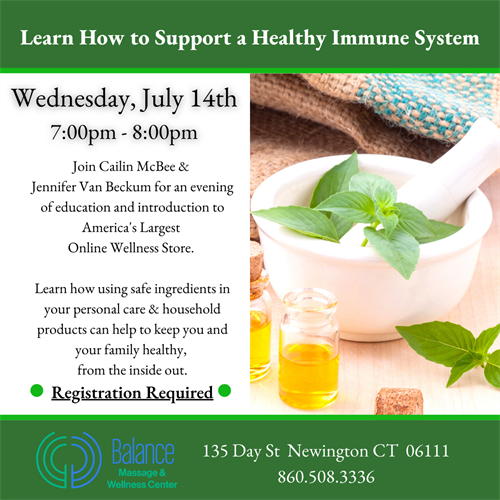 Learn How to Support a Healthy Immune System

Wednesday, July 14th

7:00pm - 8:00pm

Join Cailin McBee & Jennifer Van Beckum for an evening of education and introduction to America's Largest Online Wellness Store.

Learn how using safe ingredients in your personal care & household products can help to keep you and your family healthy, from the inside out.

Registration Required

Balance
Massage & Wellness Center

135 Day St Newington CT 06111
860.508.3336